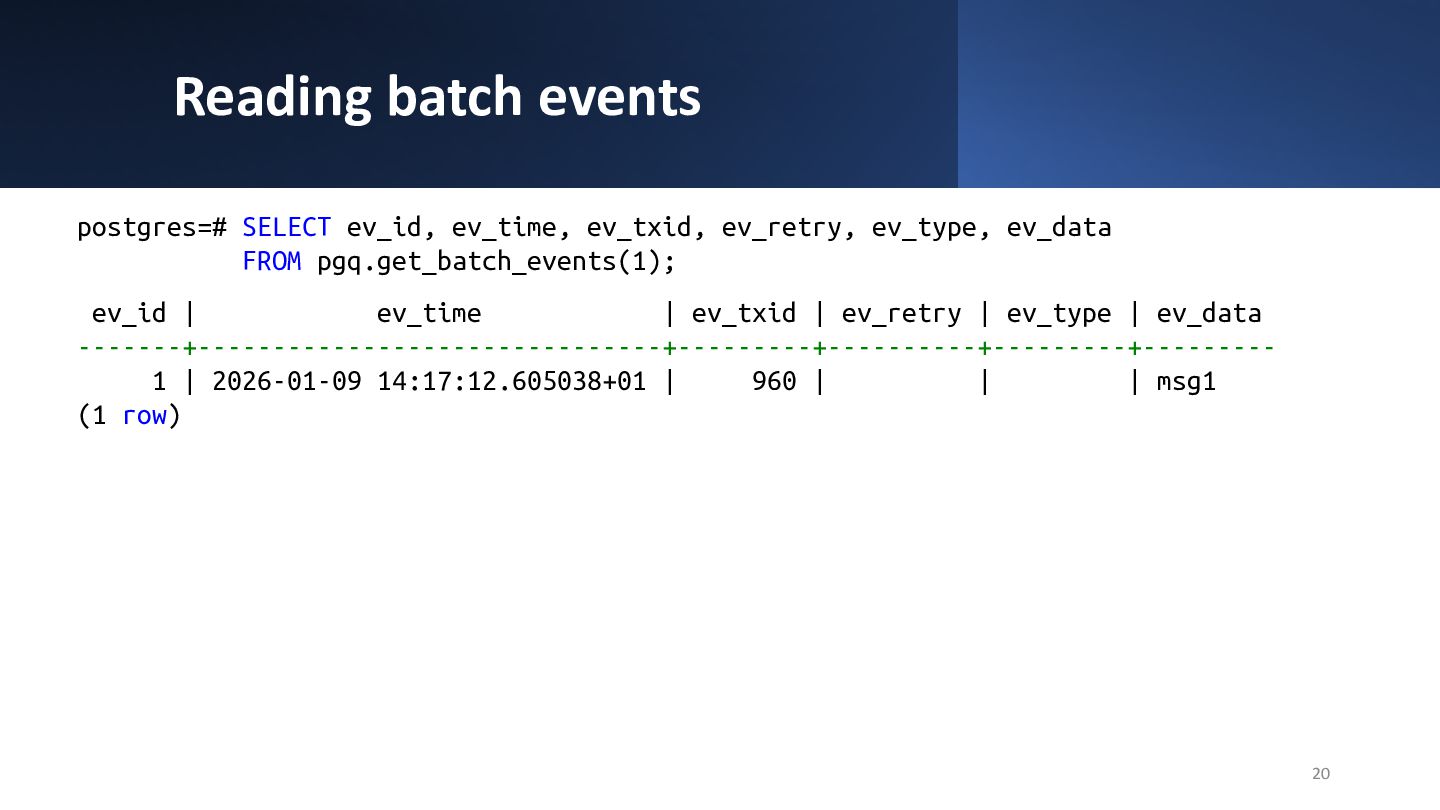 Reading batch events

postgres=# SELECT ev_id, ev_time, ev_txid, ev_retry, ev_type, ev_data
FROM pgq.get_batch_events(1);

| ev_id | ev_time | ev_txid | ev_retry | ev_type | ev_data |
|---|---|---|---|---|---|
| 1 | 2026-01-09 14:17:12.605038+01 | 960 | | | msg1 |

(1 row)

20